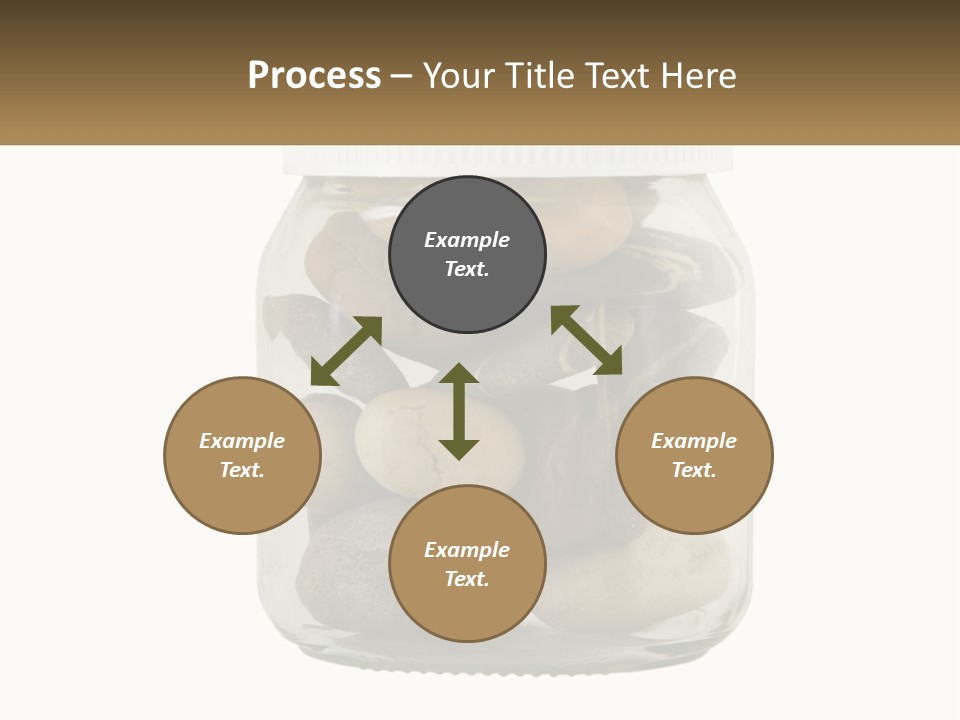 Process – Your Title Text Here

Example Text.

Example Text.

Example Text.

Example Text.